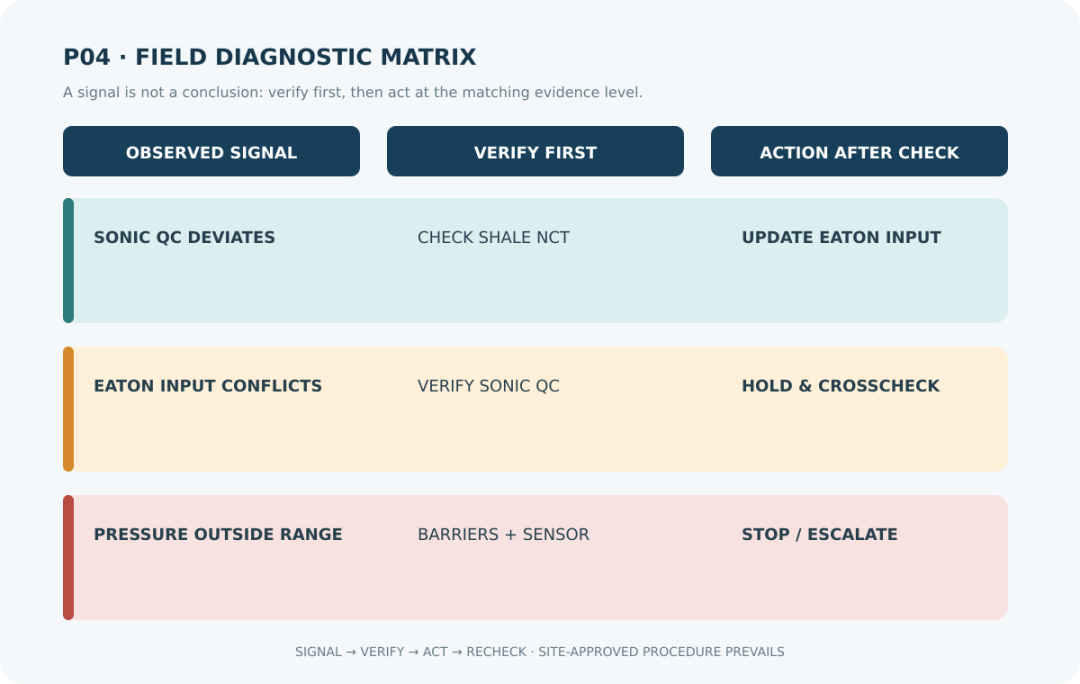 P04 · FIELD DIAGNOSTIC MATRIX

A signal is not a conclusion: verify first, then act at the matching evidence level.

| OBSERVED SIGNAL | VERIFY FIRST | ACTION AFTER CHECK |
|---|---|---|
| SONIC QC DEVIATES | CHECK SHALE NCT | UPDATE EATON INPUT |
| EATON INPUT CONFLICTS | VERIFY SONIC QC | HOLD & CROSSCHECK |
| PRESSURE OUTSIDE RANGE | BARRIERS + SENSOR | STOP / ESCALATE |

SIGNAL → VERIFY → ACT → RECHECK · SITE-APPROVED PROCEDURE PREVAILS